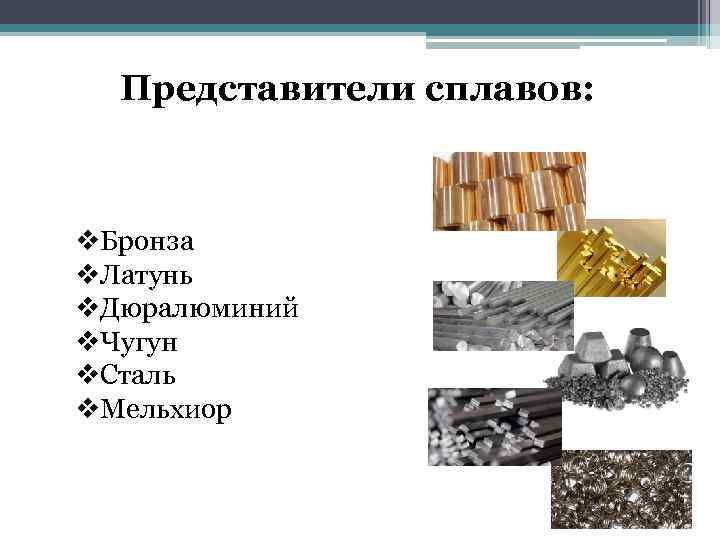 Представители сплавов:

❖Бронза
❖Латунь
❖Дюралюминий
❖Чугун
❖Сталь
❖Мельхиор